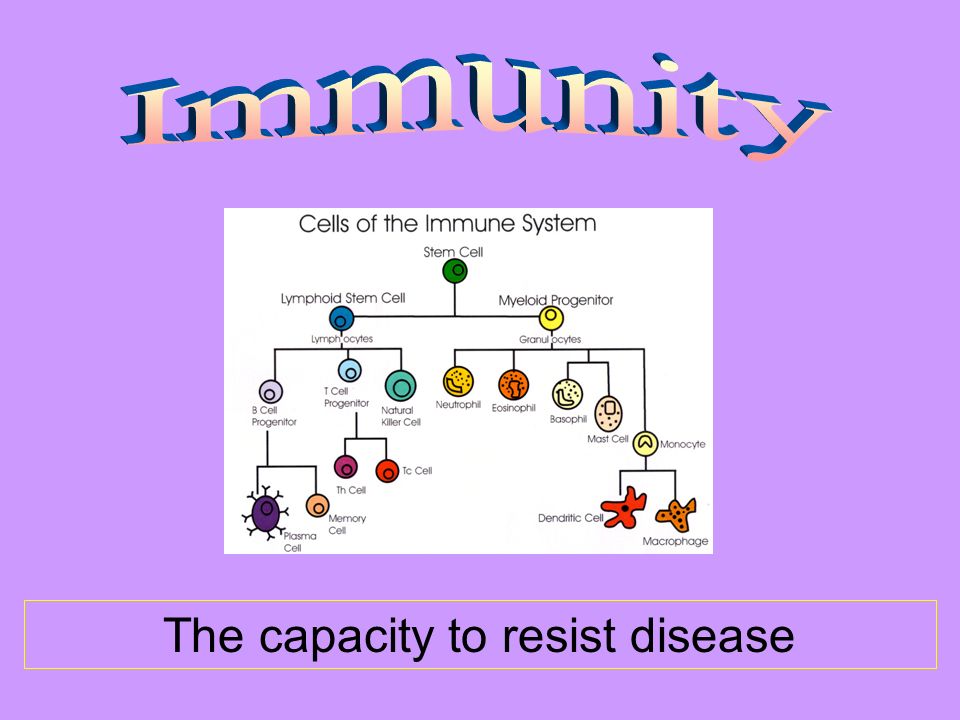 Immunity

Cells of the Immune System

Stem Cell

Lymphoid Stem Cell

Myeloid Progenitor

Lymphocytes

Granulocytes

B Cell Progenitor

T Cell Progenitor

Natural Killer Cell

Neutrophil

Eosinophil

Basophil

Mast Cell

Monocyte

Th Cell

Tc Cell

Plasma Cell

Memory Cell

Dendritic Cell

Macrophage

The capacity to resist disease